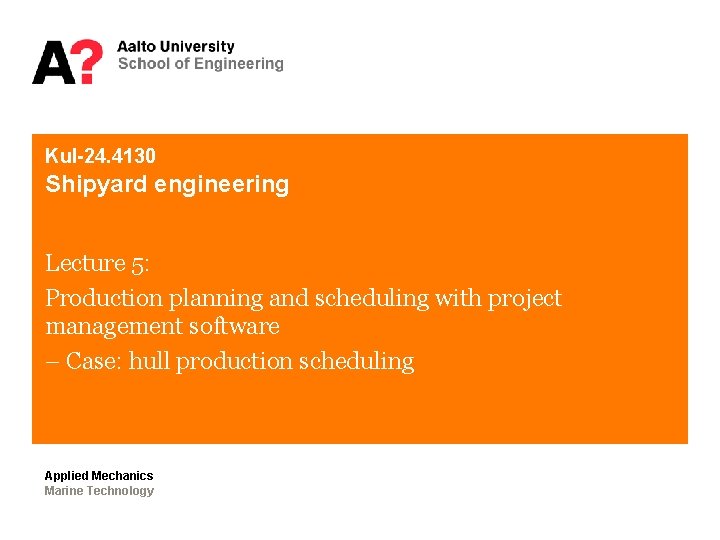 A?

Aalto University
School of Engineering

Kul-24.4130
Shipyard engineering

Lecture 5:
Production planning and scheduling with project management software
– Case: hull production scheduling

Applied Mechanics
Marine Technology